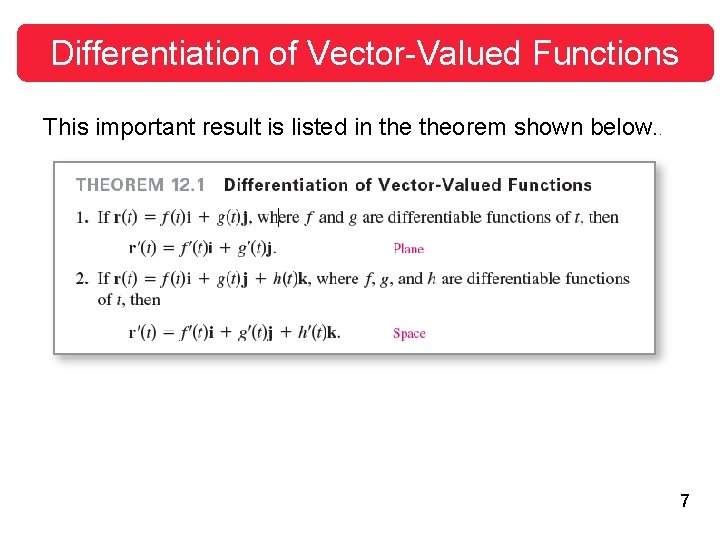 Differentiation of Vector-Valued Functions

This important result is listed in the theorem shown below..

THEOREM 12.1 Differentiation of Vector-Valued Functions

1. If $\mathbf{r}(t) = f(t)\mathbf{i} + g(t)\mathbf{j}$, where $f$ and $g$ are differentiable functions of $t$, then

$\mathbf{r}'(t) = f'(t)\mathbf{i} + g'(t)\mathbf{j}$. Plane

2. If $\mathbf{r}(t) = f(t)\mathbf{i} + g(t)\mathbf{j} + h(t)\mathbf{k}$, where $f$, $g$, and $h$ are differentiable functions of $t$, then

$\mathbf{r}'(t) = f'(t)\mathbf{i} + g'(t)\mathbf{j} + h'(t)\mathbf{k}$. Space

7